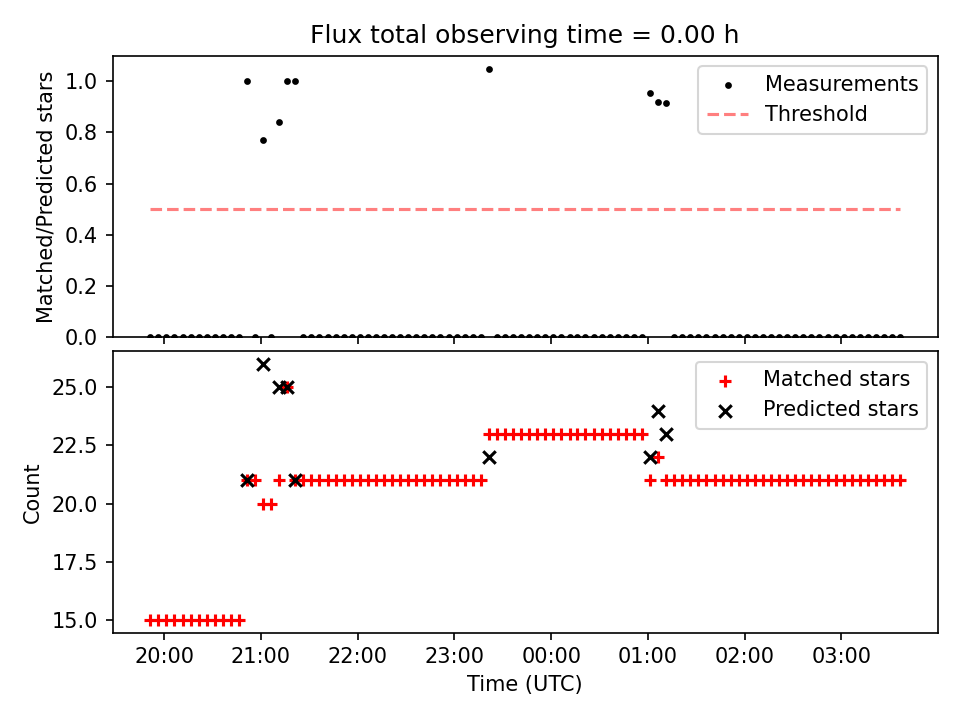 Flux total observing time = 0.00 h

Matched/Predicted stars

1.0
0.8
0.6
0.4
0.2
0.0

Measurements
Threshold

Count

25.0
22.5
20.0
17.5
15.0

Matched stars
Predicted stars

20:00
21:00
22:00
23:00
00:00
01:00
02:00
03:00

Time (UTC)